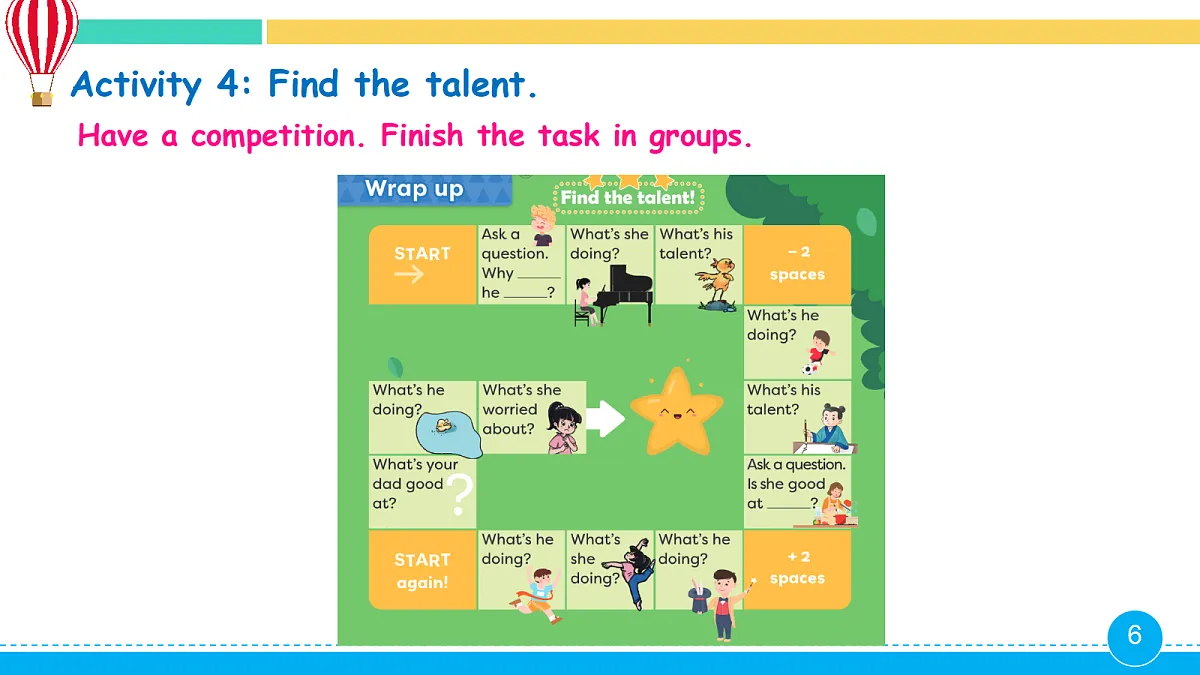 Activity 4: Find the talent.

Have a competition. Finish the task in groups.

Wrap up

Find the talent!

START

Ask a question. Why ______ he ______?

What's she doing?

What's his talent?

– 2 spaces

What's he doing?

What's his talent?

Ask a question. Is she good at ______?

+ 2 spaces

What's he doing?

What's she doing?

What's he doing?

START again!

What's your dad good at?

What's he doing?

What's she worried about?

6